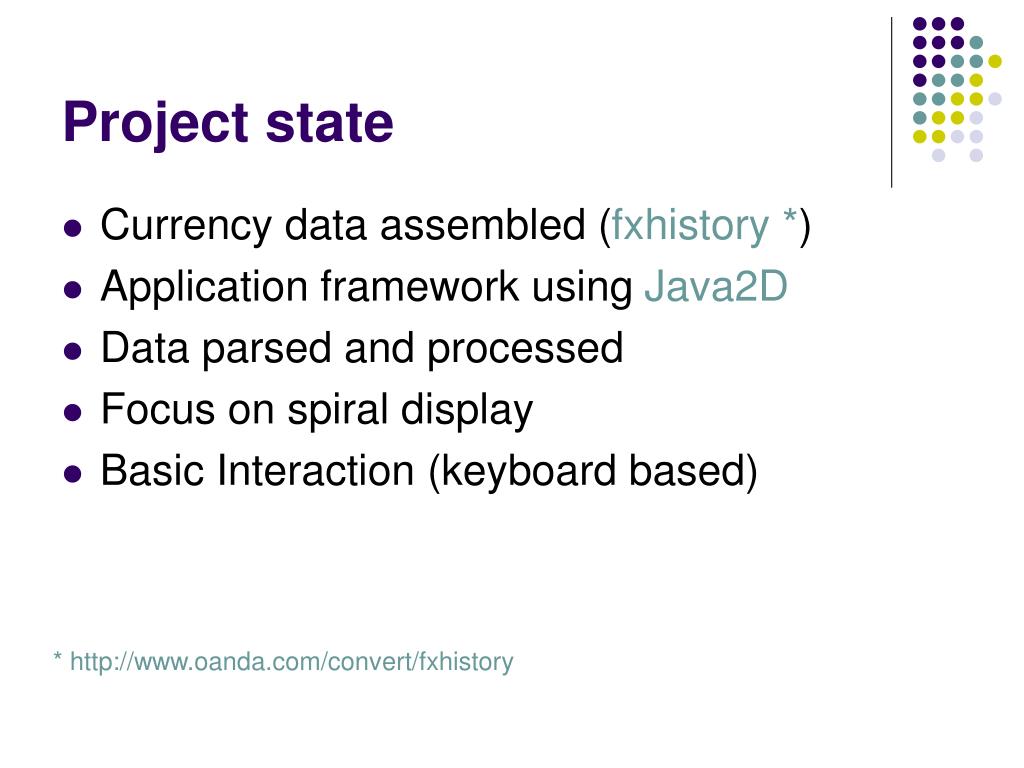 Project state

- Currency data assembled (fxhistory *)
- Application framework using Java2D
- Data parsed and processed
- Focus on spiral display
- Basic Interaction (keyboard based)

* http://www.oanda.com/convert/fxhistory